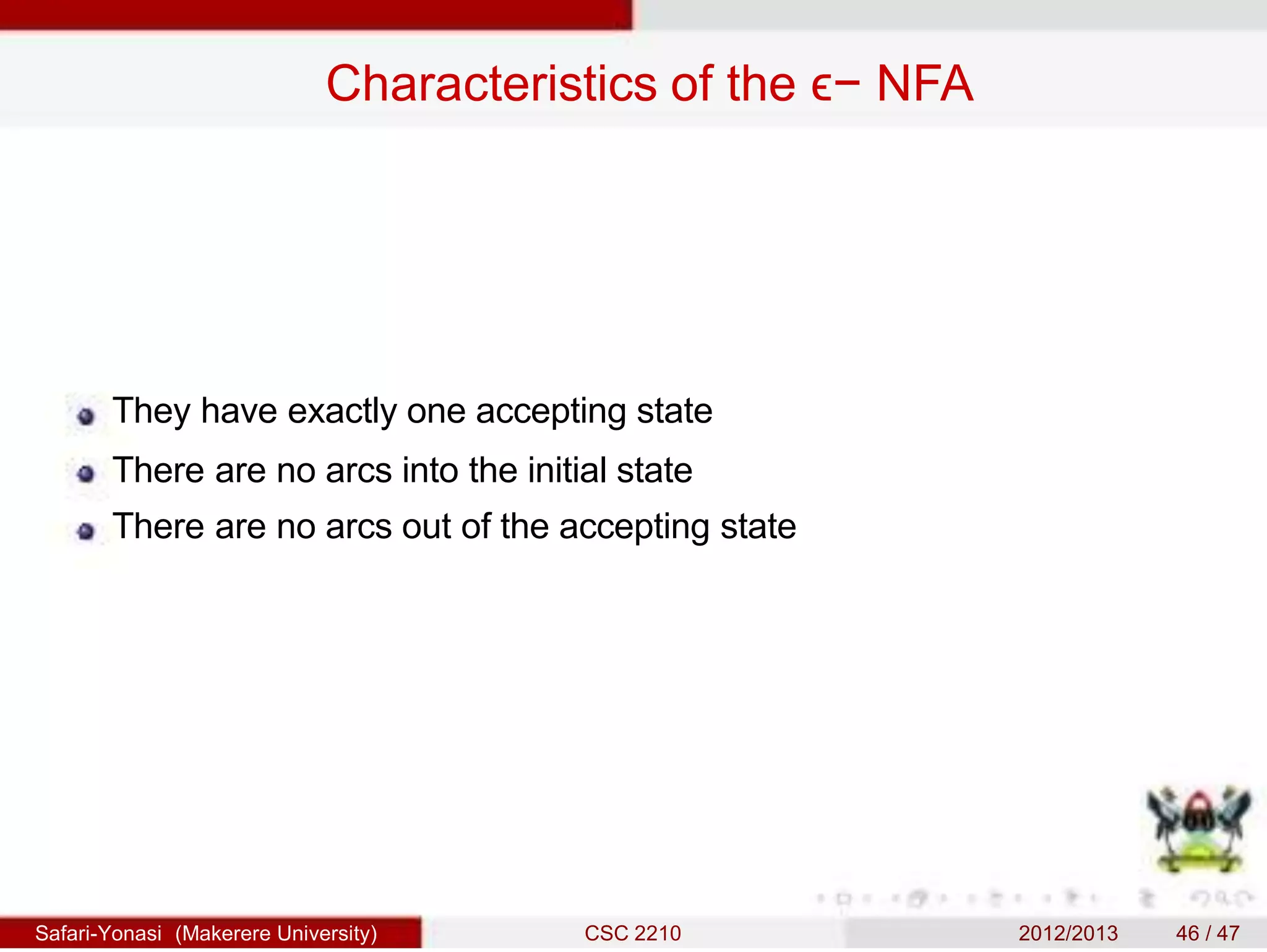 Characteristics of the $\epsilon-$ NFA

They have exactly one accepting state
There are no arcs into the initial state
There are no arcs out of the accepting state

Safari-Yonasi (Makerere University) CSC 2210 2012/2013 46 / 47